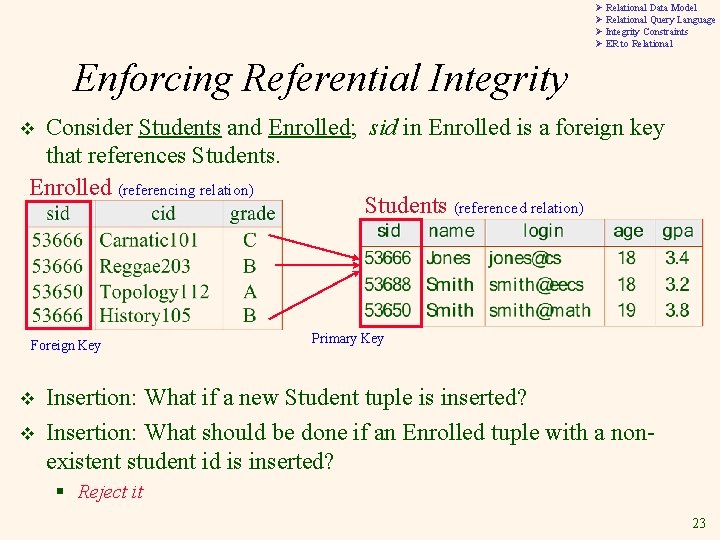 ➢ Relational Data Model
➢ Relational Query Language
➢ Integrity Constraints
➢ ER to Relational

Enforcing Referential Integrity

❖ Consider Students and Enrolled; sid in Enrolled is a foreign key that references Students.

Enrolled (referencing relation)

| sid | cid | grade |
|---|---|---|
| 53666 | Carnatic101 | C |
| 53666 | Reggae203 | B |
| 53650 | Topology112 | A |
| 53666 | History105 | B |

Foreign Key

Students (referenced relation)

| sid | name | login | age | gpa |
|---|---|---|---|---|
| 53666 | Jones | jones@cs | 18 | 3.4 |
| 53688 | Smith | smith@eecs | 18 | 3.2 |
| 53650 | Smith | smith@math | 19 | 3.8 |

Primary Key

❖ Insertion: What if a new Student tuple is inserted?

❖ Insertion: What should be done if an Enrolled tuple with a non-existent student id is inserted?

▪ Reject it

23